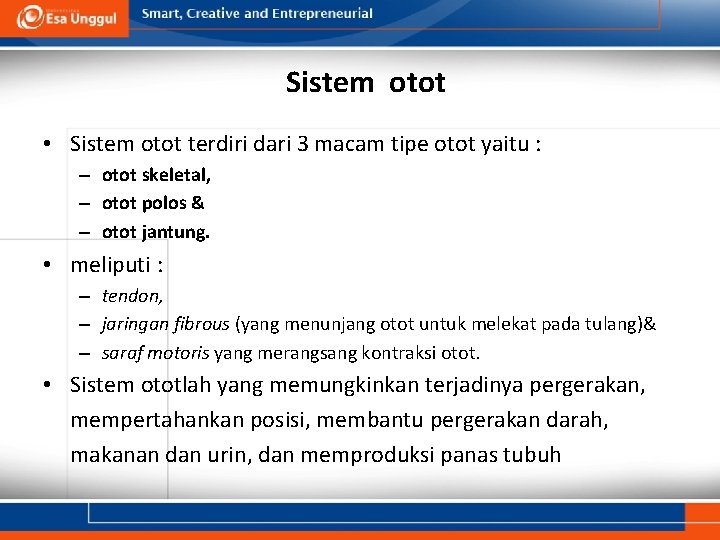 Esa Unggul

Smart, Creative and Entrepreneurial

Sistem otot

• Sistem otot terdiri dari 3 macam tipe otot yaitu :
– otot skeletal,
– otot polos &
– otot jantung.

• meliputi :
– tendon,
– jaringan fibrous (yang menunjang otot untuk melekat pada tulang)&
– saraf motoris yang merangsang kontraksi otot.

• Sistem ototlah yang memungkinkan terjadinya pergerakan, mempertahankan posisi, membantu pergerakan darah, makanan dan urin, dan memproduksi panas tubuh